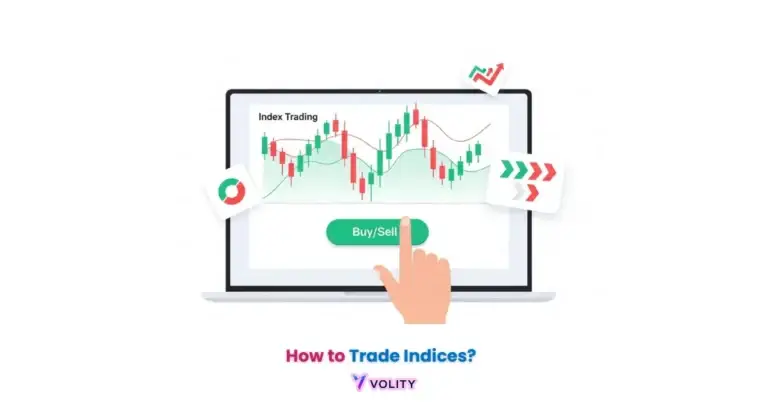 Index Trading

Buy/Sell

How to Trade Indices?

VOLITY